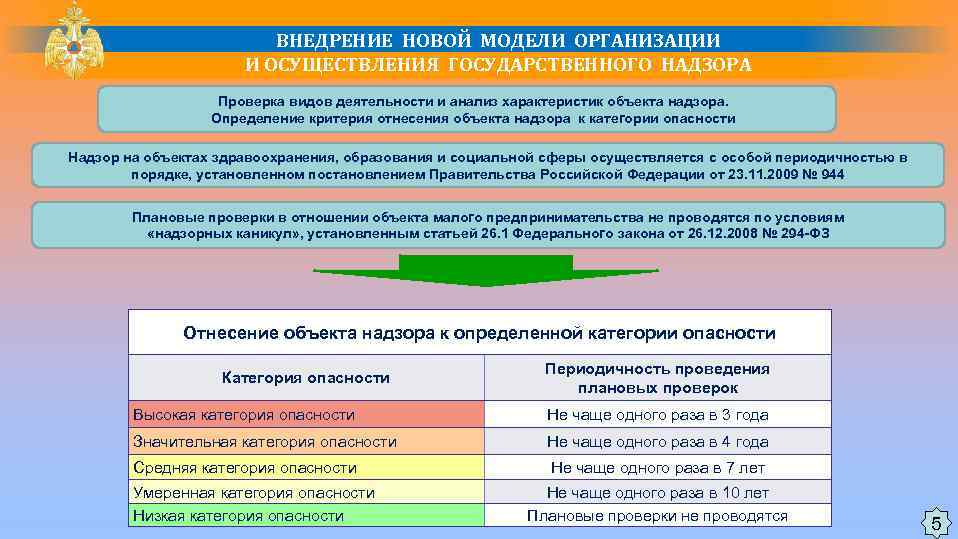 ВНЕДРЕНИЕ НОВОЙ МОДЕЛИ ОРГАНИЗАЦИИ
И ОСУЩЕСТВЛЕНИЯ ГОСУДАРСТВЕННОГО НАДЗОРА

Проверка видов деятельности и анализ характеристик объекта надзора. Определение критерия отнесения объекта надзора к категории опасности

Надзор на объектах здравоохранения, образования и социальной сферы осуществляется с особой периодичностью в порядке, установленном постановлением Правительства Российской Федерации от 23.11.2009 № 944

Плановые проверки в отношении объекта малого предпринимательства не проводятся по условиям «надзорных каникул», установленным статьей 26.1 Федерального закона от 26.12.2008 № 294-ФЗ

Отнесение объекта надзора к определенной категории опасности

| Категория опасности | Периодичность проведения плановых проверок |
|---|---|
| Высокая категория опасности | Не чаще одного раза в 3 года |
| Значительная категория опасности | Не чаще одного раза в 4 года |
| Средняя категория опасности | Не чаще одного раза в 7 лет |
| Умеренная категория опасности | Не чаще одного раза в 10 лет |
| Низкая категория опасности | Плановые проверки не проводятся |

5